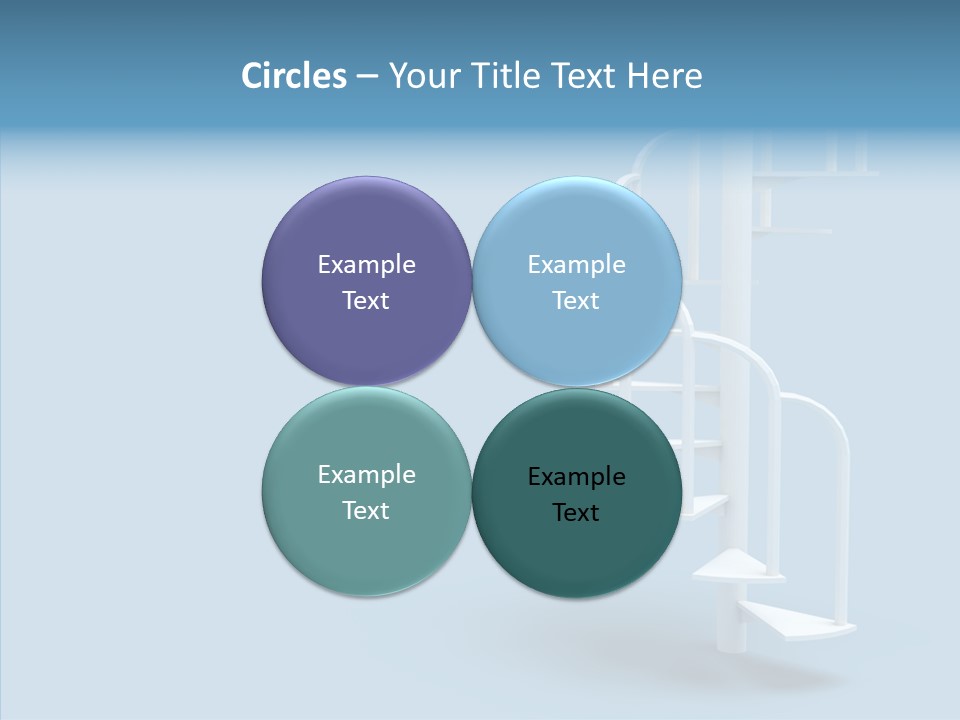 Circles – Your Title Text Here

Example Text

Example Text

Example Text

Example Text